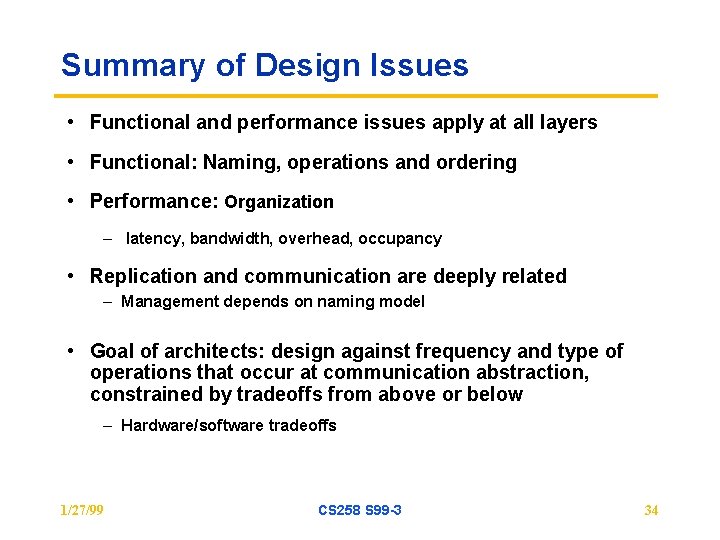 Summary of Design Issues

• Functional and performance issues apply at all layers

• Functional: Naming, operations and ordering

• Performance: Organization

– latency, bandwidth, overhead, occupancy

• Replication and communication are deeply related

– Management depends on naming model

• Goal of architects: design against frequency and type of operations that occur at communication abstraction, constrained by tradeoffs from above or below

– Hardware/software tradeoffs

1/27/99 CS258 S99-3 34